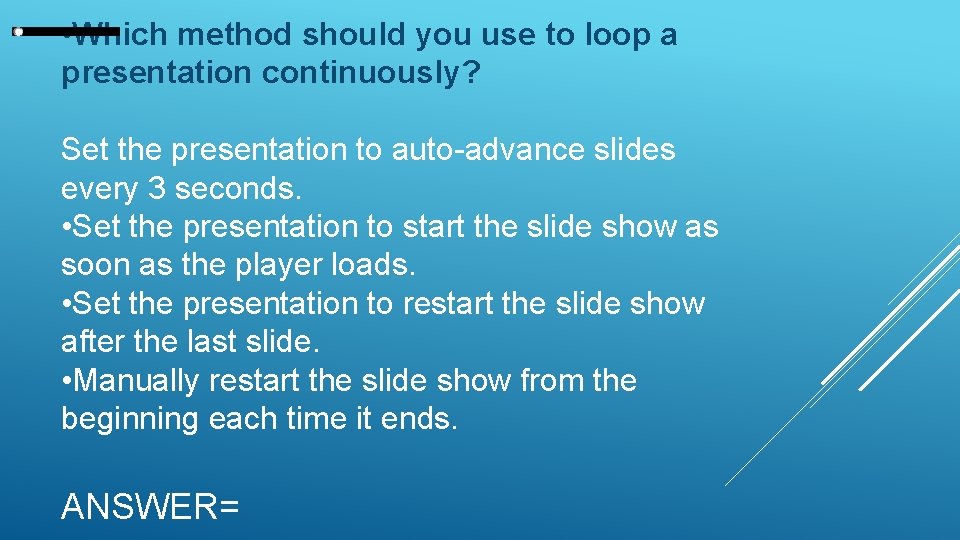 •Which method should you use to loop a presentation continuously?

Set the presentation to auto-advance slides every 3 seconds.
•Set the presentation to start the slide show as soon as the player loads.
•Set the presentation to restart the slide show after the last slide.
•Manually restart the slide show from the beginning each time it ends.

ANSWER=